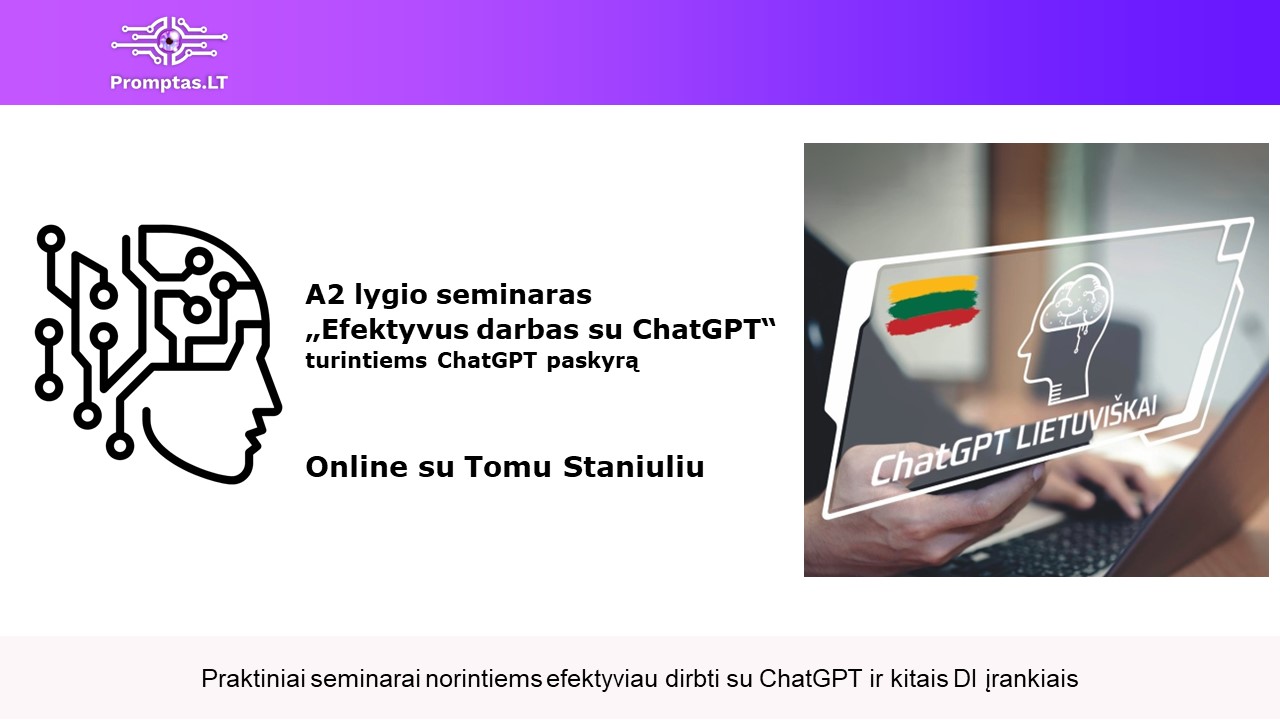 Promptas.LT

A2 lygio seminaras
„Efektyvus darbas su ChatGPT“
turintiems ChatGPT paskyrą

Online su Tomu Staniuliu

ChatGPT LIETUVIŠKAI

Praktiniai seminarai norintiems efektyviau dirbti su ChatGPT ir kitais DI įrankiais